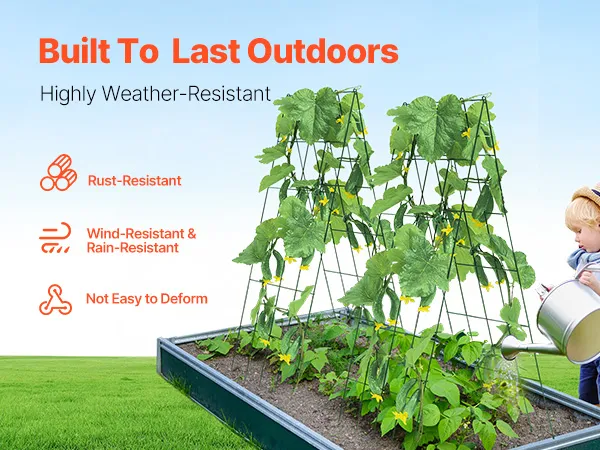 Built To Last Outdoors

Highly Weather-Resistant

Rust-Resistant

Wind-Resistant & Rain-Resistant

Not Easy to Deform